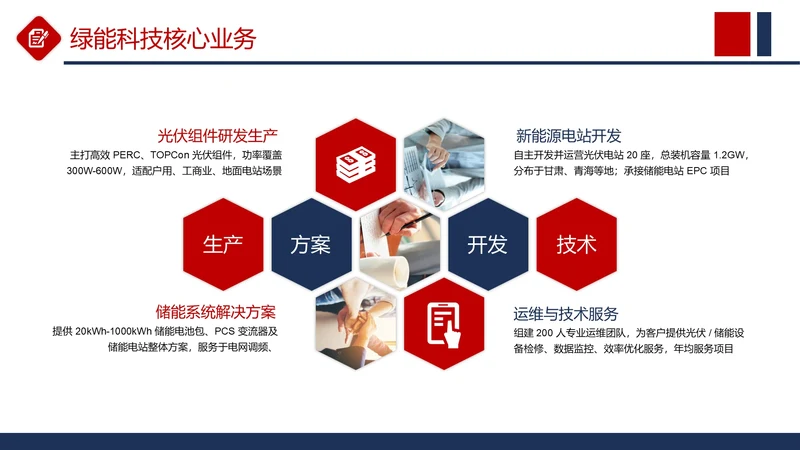 绿能科技核心业务

光伏组件研发生产
主打高效 PERC、TOPCon 光伏组件，功率覆盖 300W-600W，适配户用、工商业、地面电站场景

新能源电站开发
自主开发并运营光伏电站 20 座，总装机容量 1.2GW，分布于甘肃、青海等地；承接储能电站 EPC 项目

生产

方案

开发

技术

储能系统解决方案
提供 20kWh-1000kWh 储能电池包、PCS 变流器及储能电站整体方案，服务于电网调频、

运维与技术服务
组建 200 人专业运维团队，为客户提供光伏 / 储能设备检修、数据监控、效率优化服务，年均服务项目